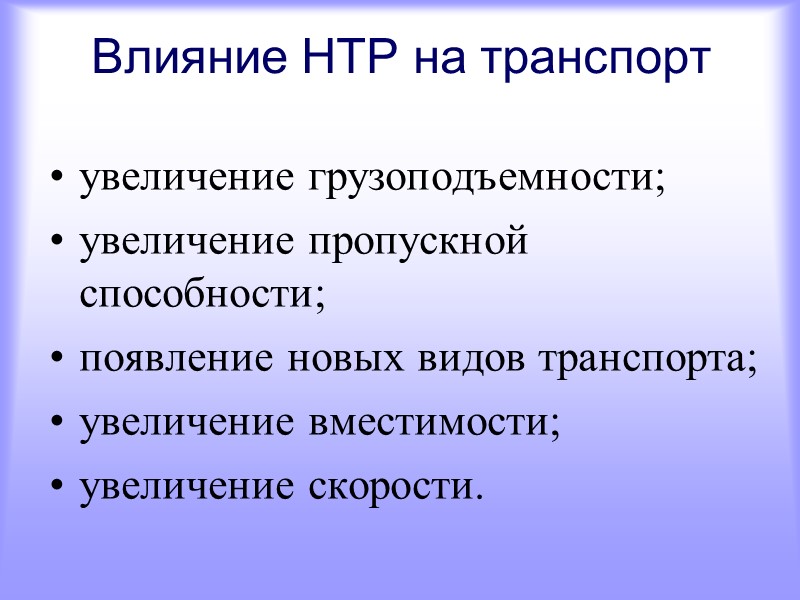 Влияние НТР на транспорт

• увеличение грузоподъемности;
• увеличение пропускной способности;
• появление новых видов транспорта;
• увеличение вместимости;
• увеличение скорости.